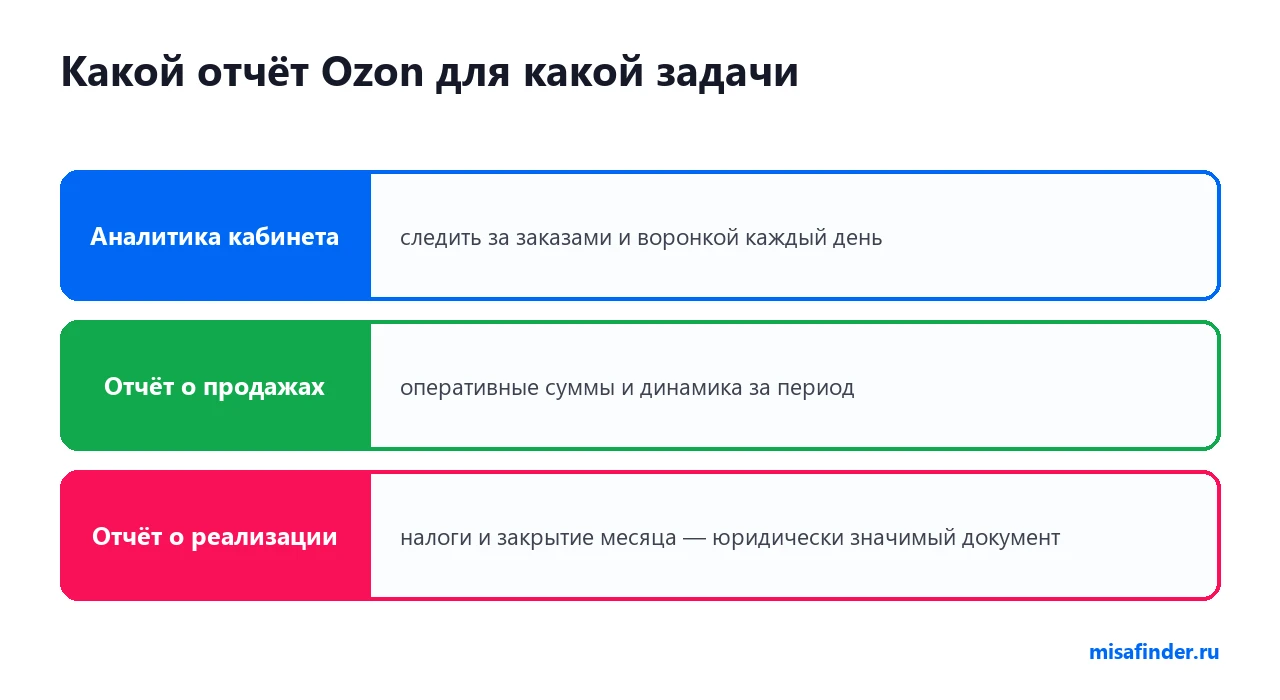 Какой отчёт Ozon для какой задачи

Аналитика кабинета

следить за заказами и воронкой каждый день

Отчёт о продажах

оперативные суммы и динамика за период

Отчёт о реализации

налоги и закрытие месяца — юридически значимый документ

misafinder.ru